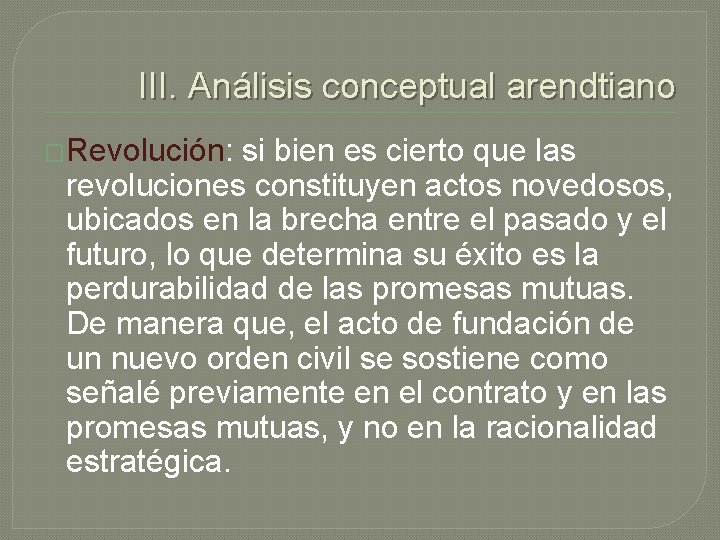 III. Análisis conceptual arendtiano

Revolución: si bien es cierto que las revoluciones constituyen actos novedosos, ubicados en la brecha entre el pasado y el futuro, lo que determina su éxito es la perdurabilidad de las promesas mutuas. De manera que, el acto de fundación de un nuevo orden civil se sostiene como señalé previamente en el contrato y en las promesas mutuas, y no en la racionalidad estratégica.